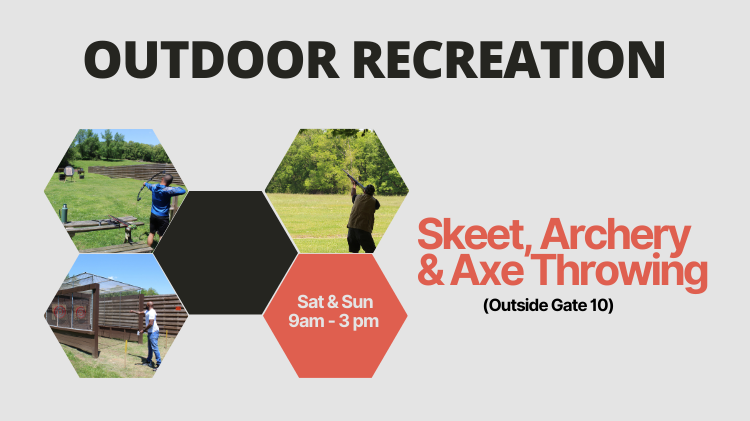 OUTDOOR RECREATION

Sat & Sun
9am - 3 pm

Skeet, Archery & Axe Throwing
(Outside Gate 10)